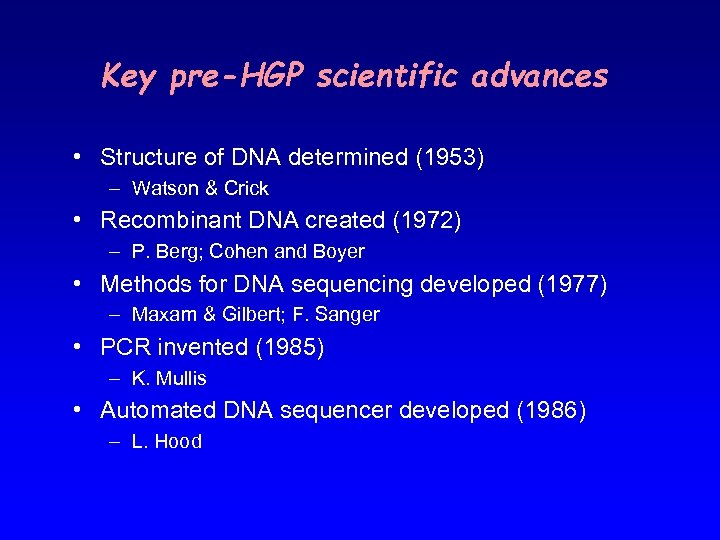 Key pre-HGP scientific advances

• Structure of DNA determined (1953)
– Watson & Crick
• Recombinant DNA created (1972)
– P. Berg; Cohen and Boyer
• Methods for DNA sequencing developed (1977)
– Maxam & Gilbert; F. Sanger
• PCR invented (1985)
– K. Mullis
• Automated DNA sequencer developed (1986)
– L. Hood